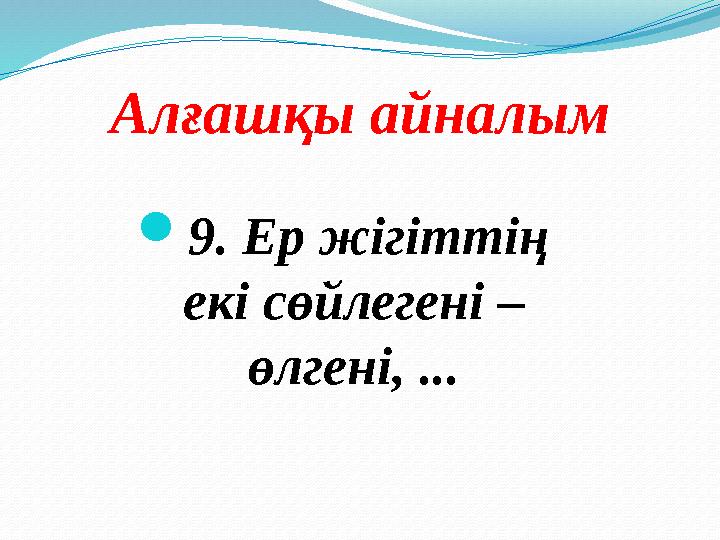 Алғашқы айналым

9. Ер жігіттің екі сөйлегені – өлгені, ...